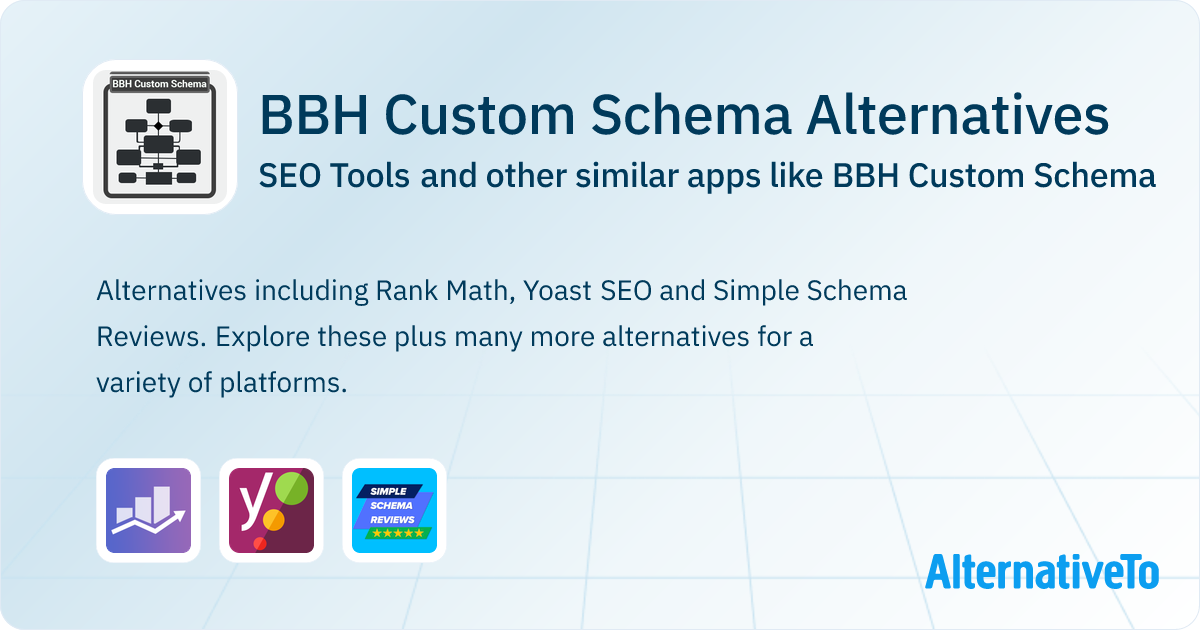 BBH Custom Schema

BBH Custom Schema Alternatives

SEO Tools and other similar apps like BBH Custom Schema

Alternatives including Rank Math, Yoast SEO and Simple Schema Reviews. Explore these plus many more alternatives for a variety of platforms.

y

SIMPLE SCHEMA REVIEWS

AlternativeTo